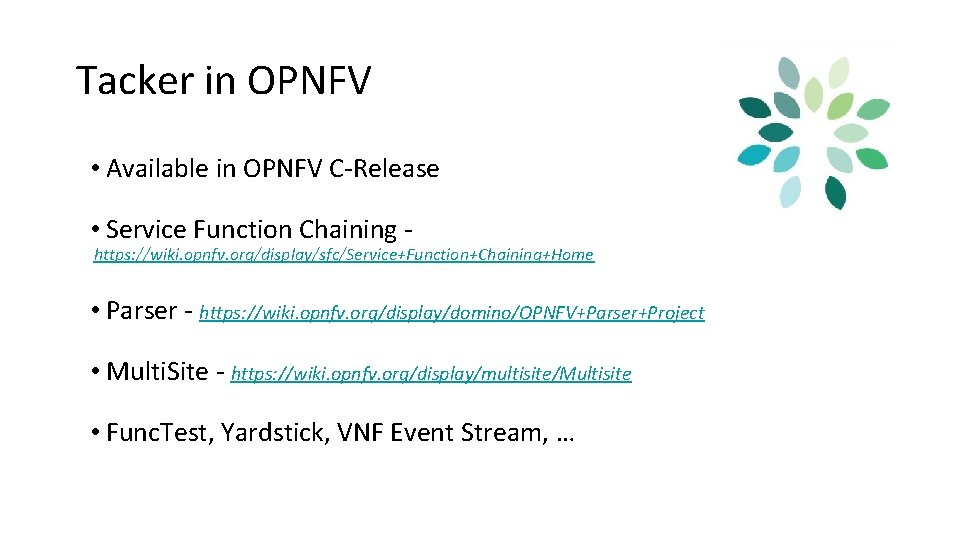 Tacker in OPNFV

• Available in OPNFV C-Release

• Service Function Chaining - https://wiki.opnfv.org/display/sfc/Service+Function+Chaining+Home

• Parser - https://wiki.opnfv.org/display/domino/OPNFV+Parser+Project

• Multi.Site - https://wiki.opnfv.org/display/multisite/Multisite

• Func.Test, Yardstick, VNF Event Stream, …